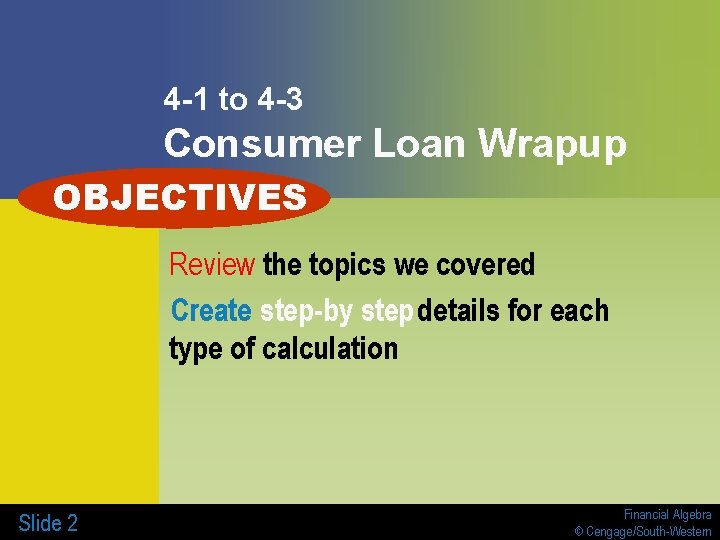 4-1 to 4-3
Consumer Loan Wrapup

OBJECTIVES

Review the topics we covered

Create step-by step details for each type of calculation

Slide 2

Financial Algebra
© Cengage/South-Western